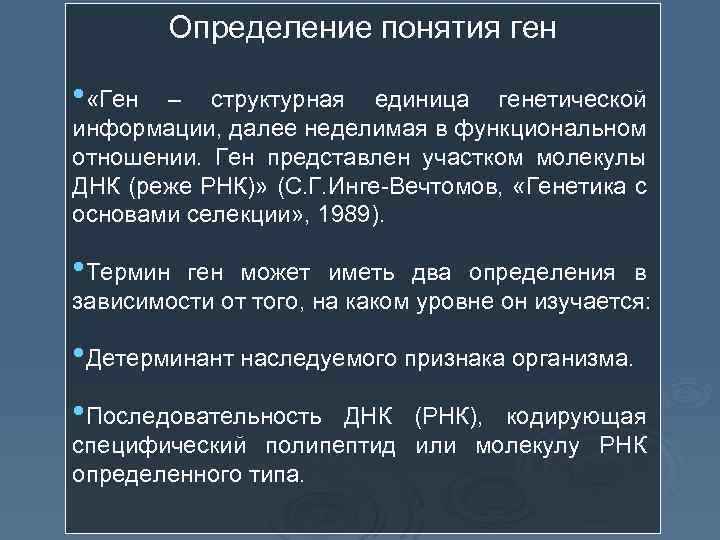 Определение понятия ген

•«Ген – структурная единица генетической информации, далее неделимая в функциональном отношении. Ген представлен участком молекулы ДНК (реже РНК)» (С.Г.Инге-Вечтомов, «Генетика с основами селекции», 1989).

•Термин ген может иметь два определения в зависимости от того, на каком уровне он изучается:

•Детерминант наследуемого признака организма.

•Последовательность ДНК (РНК), кодирующая специфический полипептид или молекулу РНК определенного типа.